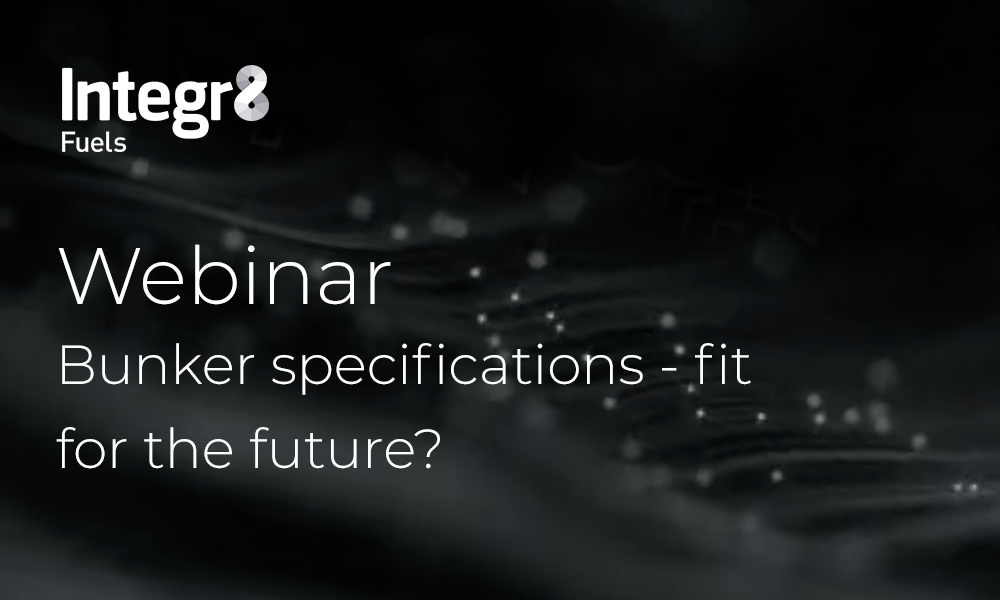 Integr8
Fuels

Webinar

Bunker specifications - fit for the future?